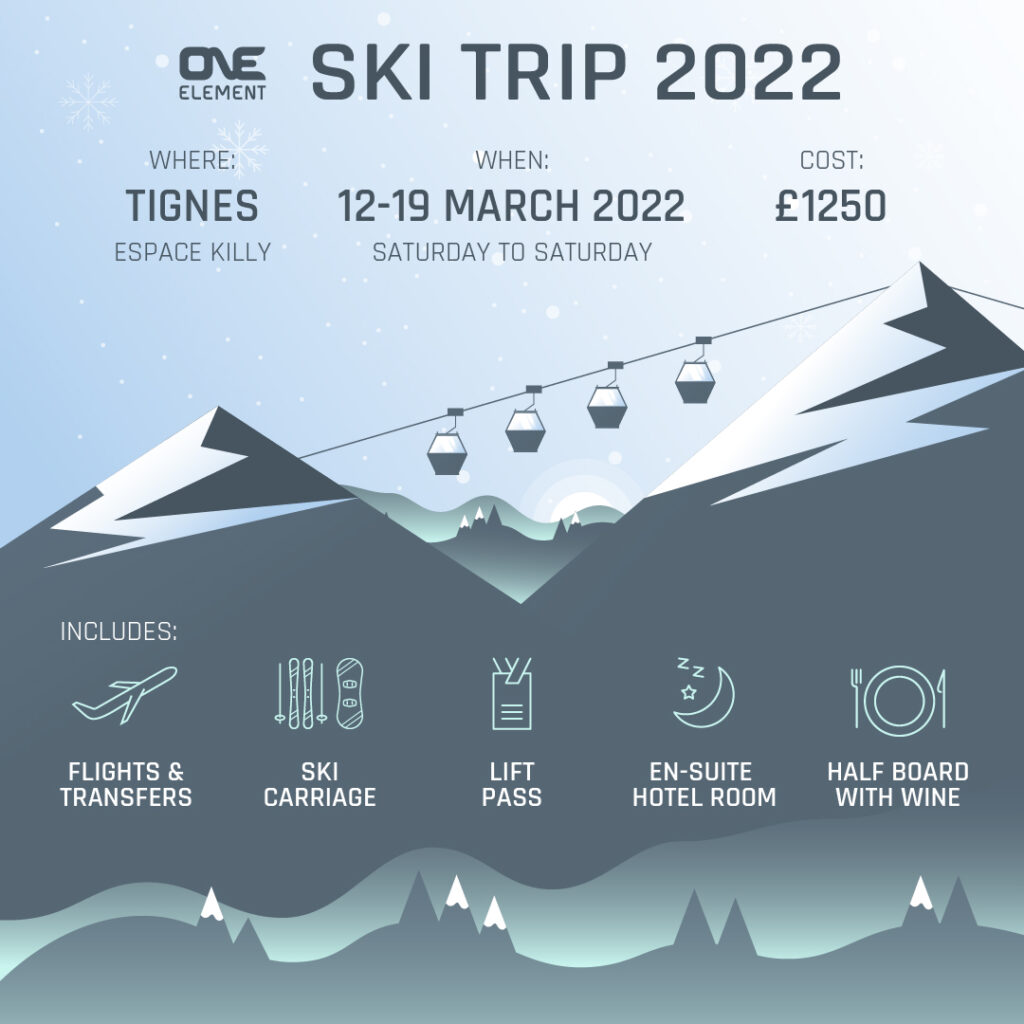 ONE ELEMENT

SKI TRIP 2022

WHERE:
TIGNES
ESPACE KILLY

WHEN:
12-19 MARCH 2022
SATURDAY TO SATURDAY

COST:
£1250

INCLUDES:

FLIGHTS & TRANSFERS

SKI CARRIAGE

LIFT PASS

EN-SUITE HOTEL ROOM

HALF BOARD WITH WINE